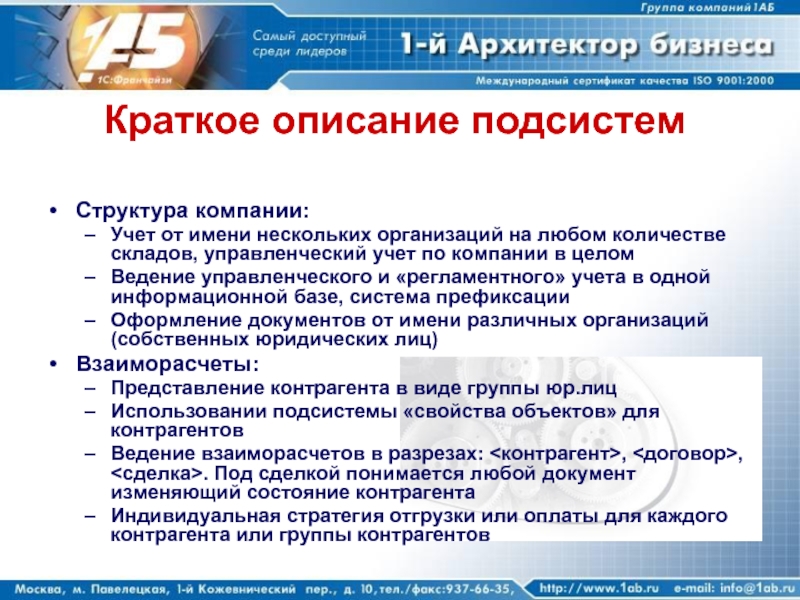 Группа компаний 1АБ

1АБ
1С:Франчайзи

Самый доступный среди лидеров

1-й Архитектор бизнеса

Международный сертификат качества ISO 9001:2000

Краткое описание подсистем

• Структура компании:
– Учет от имени нескольких организаций на любом количестве складов, управленческий учет по компании в целом
– Ведение управленческого и «регламентного» учета в одной информационной базе, система префиксации
– Оформление документов от имени различных организаций (собственных юридических лиц)
• Взаиморасчеты:
– Представление контрагента в виде группы юр.лиц
– Использовании подсистемы «свойства объектов» для контрагентов
– Ведение взаиморасчетов в разрезах: <контрагент>, <договор>, <сделка>. Под сделкой понимается любой документ изменяющий состояние контрагента
– Индивидуальная стратегия отгрузки или оплаты для каждого контрагента или группы контрагентов

Москва, м. Павелецкая, 1-й Кожевнический пер., д. 10, тел./факс:937-66-35, http://www.1ab.ru e-mail: info@1ab.ru